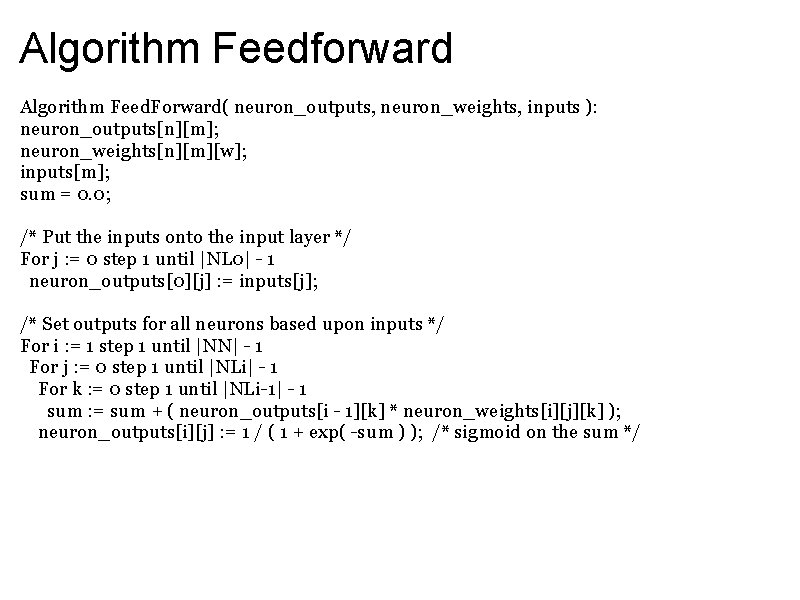 Algorithm Feedforward

Algorithm FeedForward( neuron_outputs, neuron_weights, inputs ):
neuron_outputs[n][m];
neuron_weights[n][m][w];
inputs[m];
sum = 0.0;

/* Put the inputs onto the input layer */
For j := 0 step 1 until |NL0| - 1
neuron_outputs[0][j] := inputs[j];

/* Set outputs for all neurons based upon inputs */
For i := 1 step 1 until |NN| - 1
For j := 0 step 1 until |NLi| - 1
For k := 0 step 1 until |NLi-1| - 1
sum := sum + ( neuron_outputs[i - 1][k] * neuron_weights[i][j][k] );
neuron_outputs[i][j] := 1 / ( 1 + exp( -sum ) ); /* sigmoid on the sum */